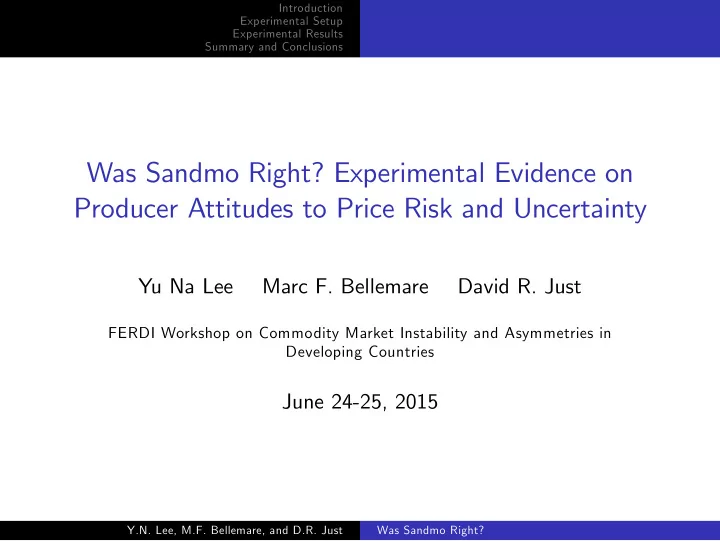 Introduction
Experimental Setup
Experimental Results
Summary and Conclusions

Was Sandmo Right? Experimental Evidence on Producer Attitudes to Price Risk and Uncertainty

Yu Na Lee Marc F. Bellemare David R. Just

FERDI Workshop on Commodity Market Instability and Asymmetries in Developing Countries

June 24-25, 2015

Y.N. Lee, M.F. Bellemare, and D.R. Just Was Sandmo Right?